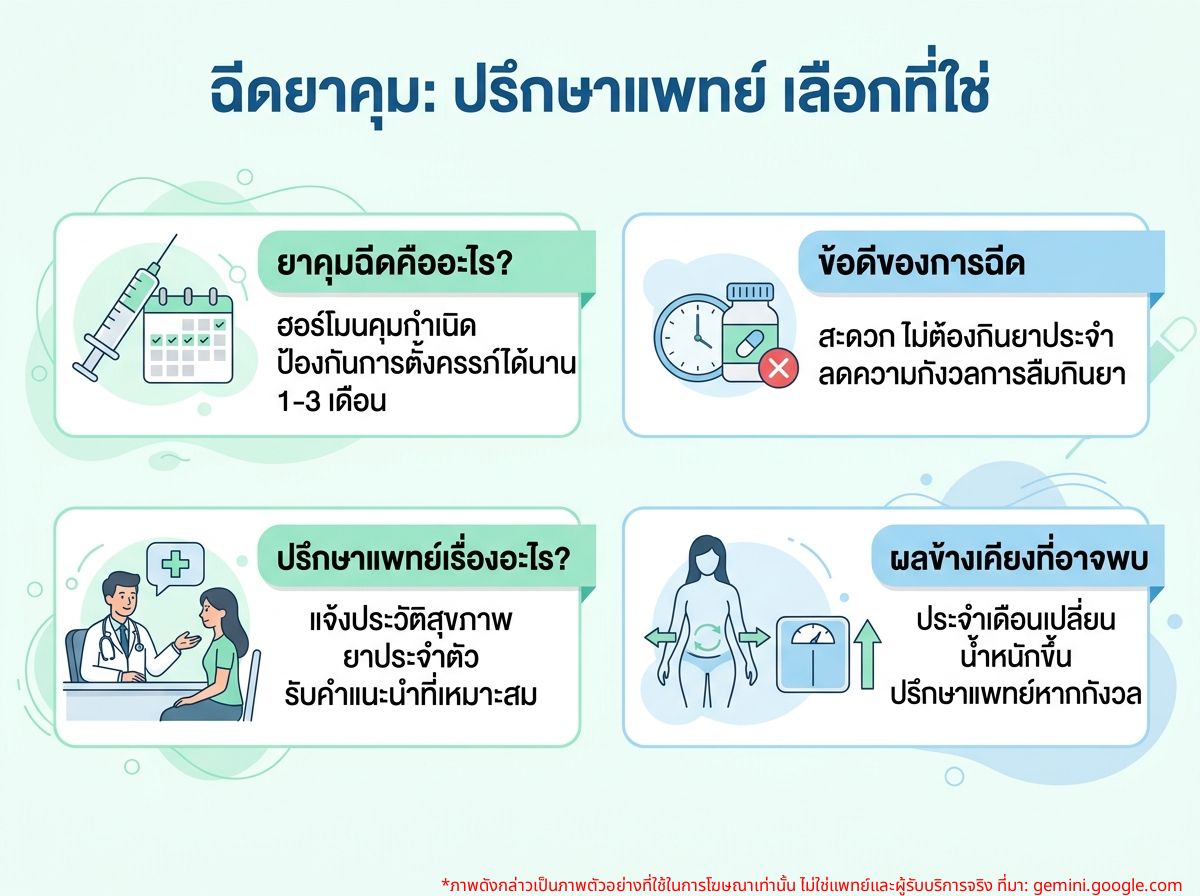 ฉีดยาคุม: ปรึกษาแพทย์ เลือกที่ใช่

ยาคุมฉีดคืออะไร?

ฮอร์โมนคุมกำเนิด ป้องกันการตั้งครรภ์ได้นาน 1-3 เดือน

ข้อดีของการฉีด

สะดวก ไม่ต้องกินยาประจำ ลดความกังวลการลืมกินยา

ปรึกษาแพทย์เรื่องอะไร?

แจ้งประวัติสุขภาพ
ยาประจำตัว
รับคำแนะนำที่เหมาะสม

ผลข้างเคียงที่อาจพบ

ประจำเดือนเปลี่ยน
น้ำหนักขึ้น
ปรึกษาแพทย์หากกังวล

*ภาพดังกล่าวเป็นภาพตัวอย่างที่ใช้ในการโฆษณาเท่านั้น ไม่ใช่แพทย์และผู้รับบริการจริง ที่มา: gemini.google.com